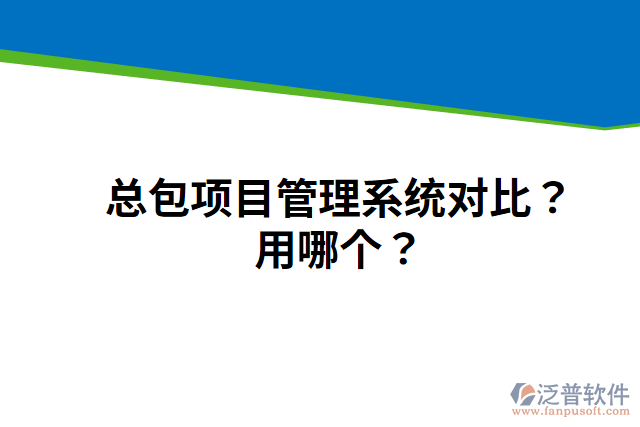 总包项目管理系统对比？用哪个？

泛普软件
www.fanpusoft.com